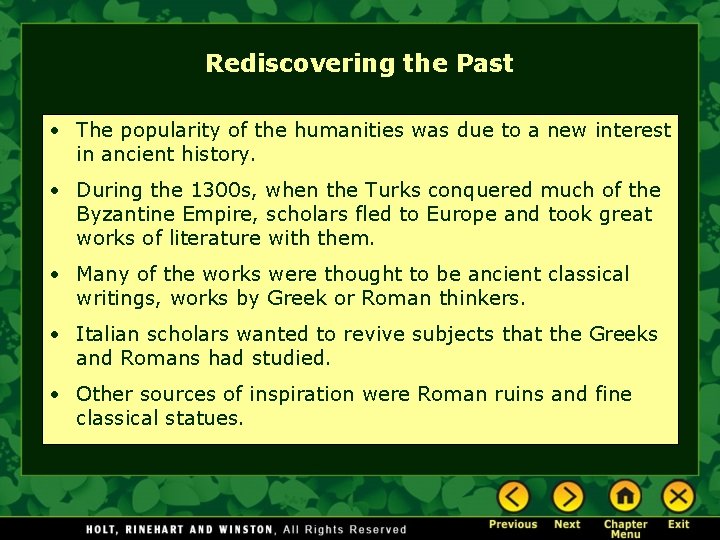 Rediscovering the Past

• The popularity of the humanities was due to a new interest in ancient history.

• During the 1300s, when the Turks conquered much of the Byzantine Empire, scholars fled to Europe and took great works of literature with them.

• Many of the works were thought to be ancient classical writings, works by Greek or Roman thinkers.

• Italian scholars wanted to revive subjects that the Greeks and Romans had studied.

• Other sources of inspiration were Roman ruins and fine classical statues.

HOLT, RINEHART AND WINSTON, All Rights Reserved

Previous Next Chapter Menu Exit